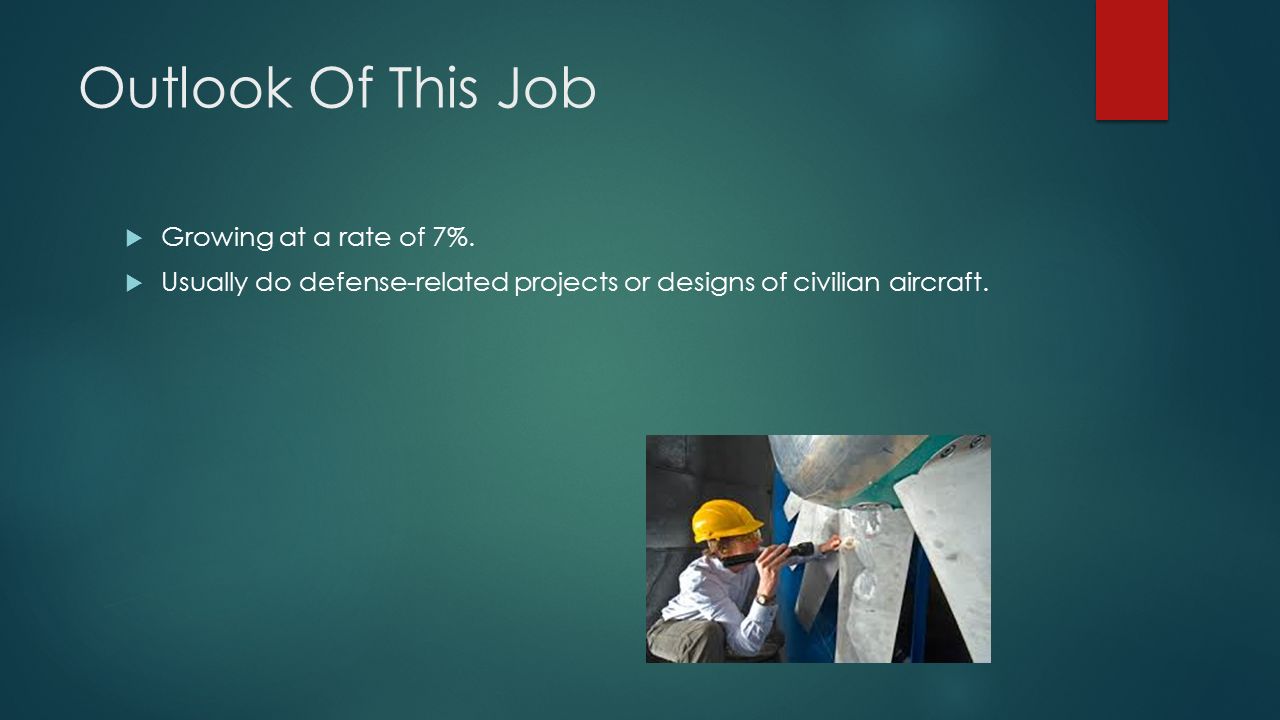 Outlook Of This Job

Growing at a rate of 7%.

Usually do defense-related projects or designs of civilian aircraft.